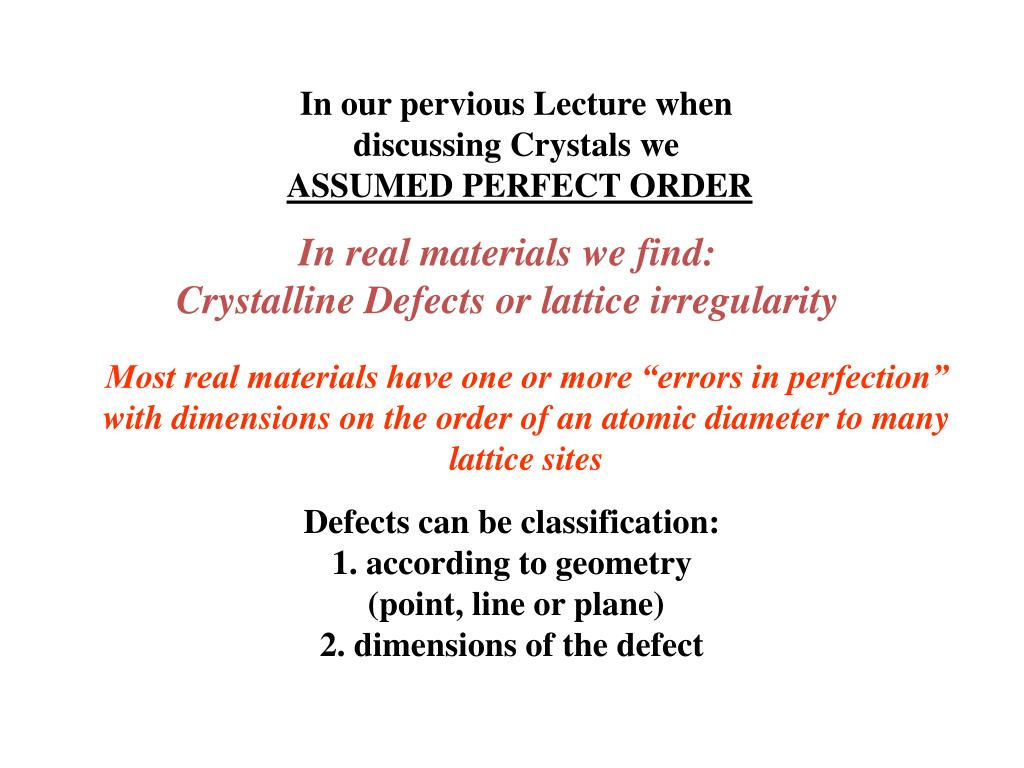 In our pervious Lecture when discussing Crystals we ASSUMED PERFECT ORDER

In real materials we find:
Crystalline Defects or lattice irregularity

Most real materials have one or more “errors in perfection” with dimensions on the order of an atomic diameter to many lattice sites

Defects can be classification:
1. according to geometry
(point, line or plane)
2. dimensions of the defect